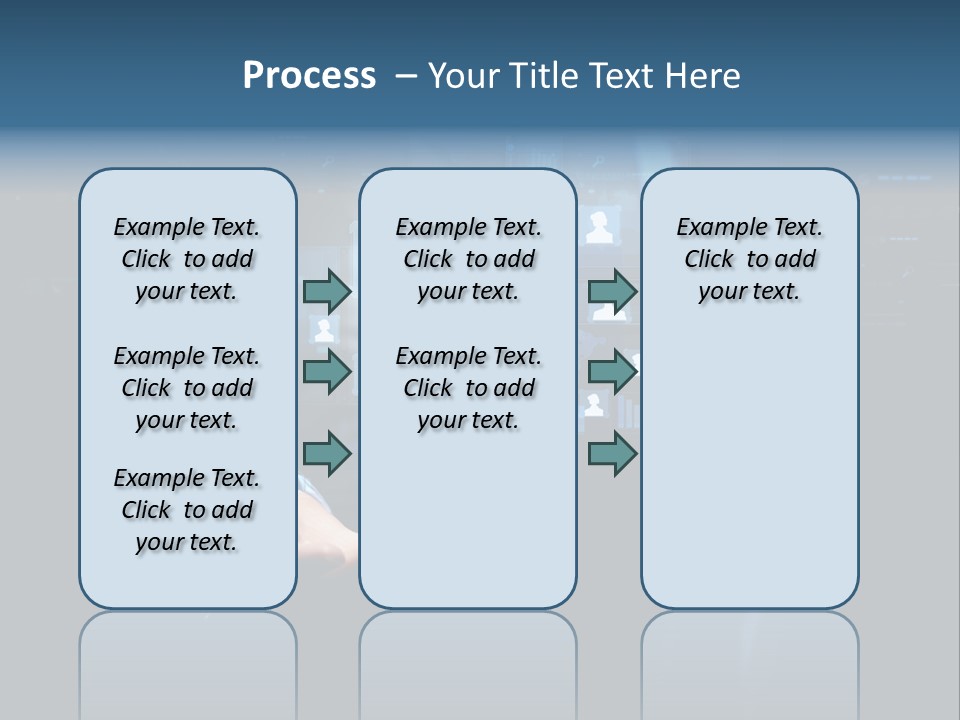 Process – Your Title Text Here

Example Text. Click to add your text.

Example Text. Click to add your text.

Example Text. Click to add your text.

Example Text. Click to add your text.

Example Text. Click to add your text.

Example Text. Click to add your text.